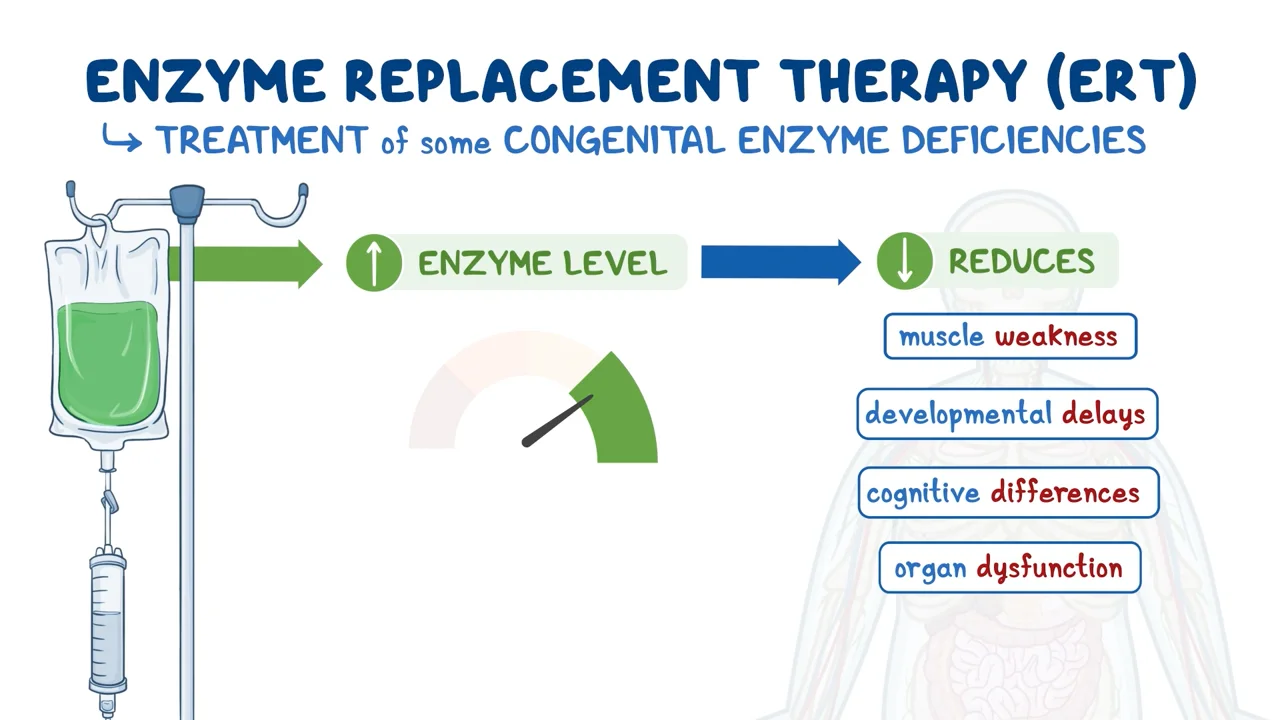 ENZYME REPLACEMENT THERAPY (ERT)

↳ TREATMENT of some CONGENITAL ENZYME DEFICIENCIES

↑ ENZYME LEVEL

↓ REDUCES

muscle weakness

developmental delays

cognitive differences

organ dysfunction